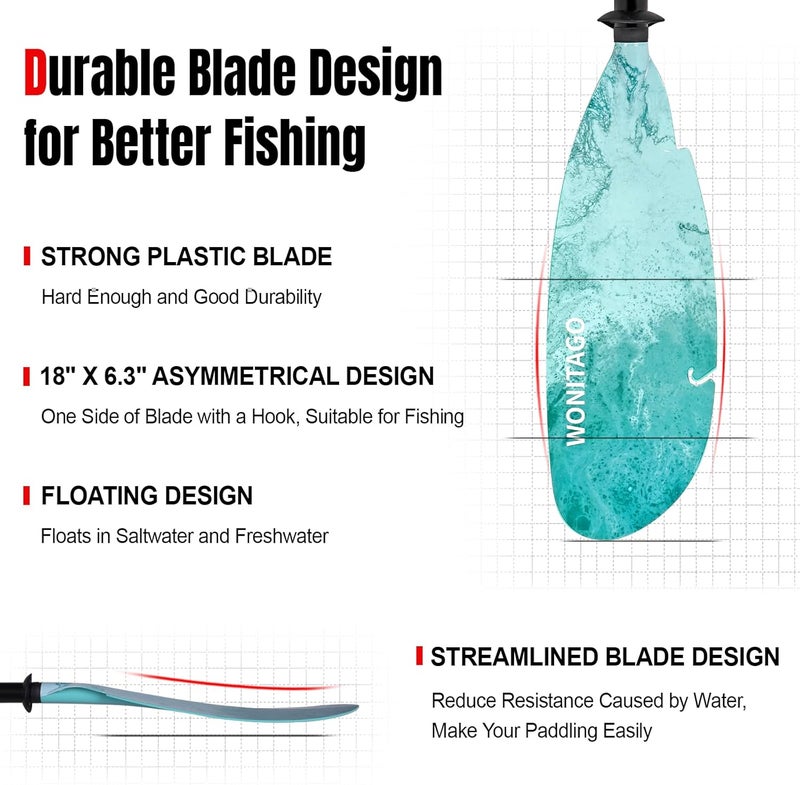 Durable Blade Design for Better Fishing

STRONG PLASTIC BLADE

Hard Enough and Good Durability

18" X 6.3" ASYMMETRICAL DESIGN

One Side of Blade with a Hook, Suitable for Fishing

FLOATING DESIGN

Floats in Saltwater and Freshwater

WONITAGO

STREAMLINED BLADE DESIGN

Reduce Resistance Caused by Water, Make Your Paddling Easily